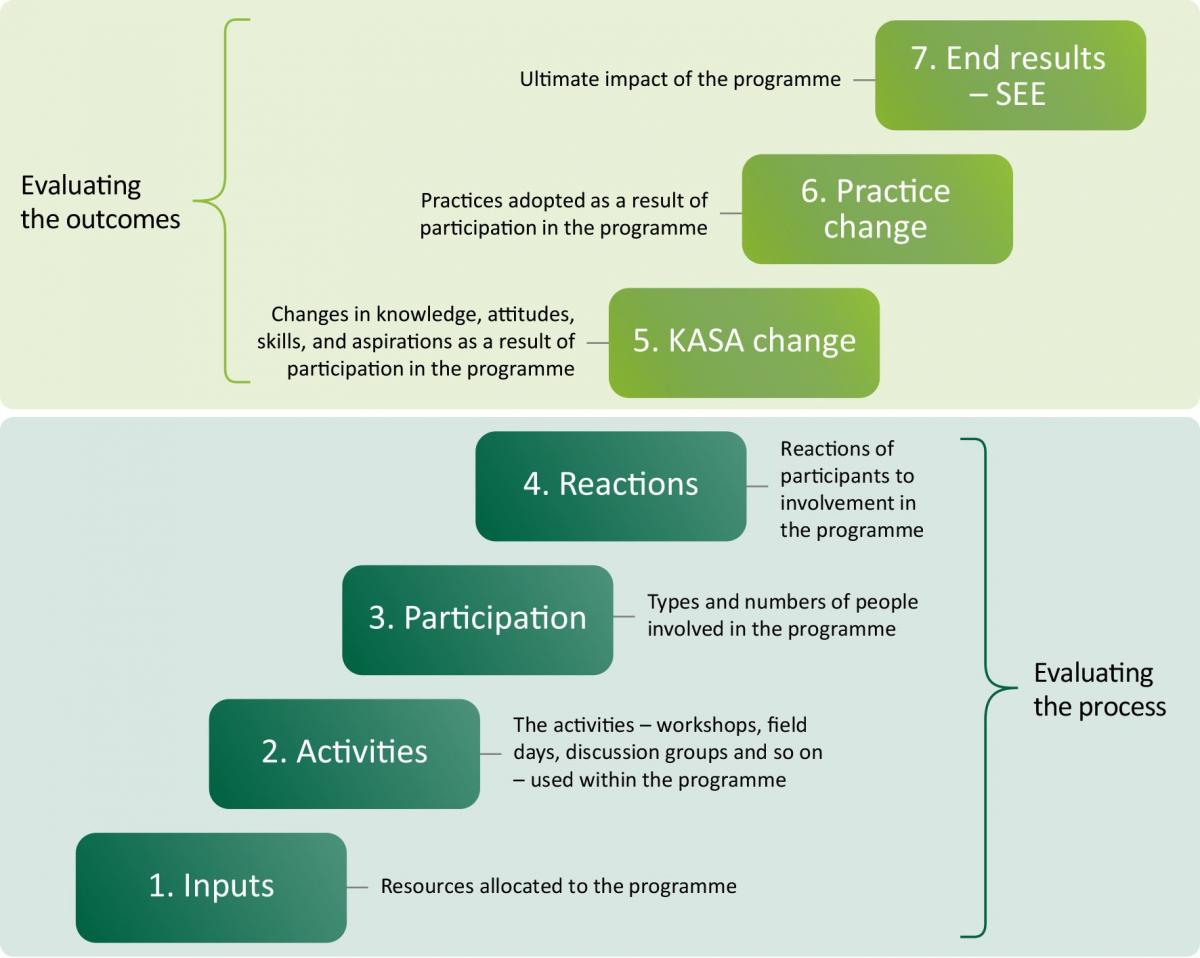 Evaluating the outcomes

Ultimate impact of the programme

7. End results – SEE

Practices adopted as a result of participation in the programme

6. Practice change

Changes in knowledge, attitudes, skills, and aspirations as a result of participation in the programme

5. KASA change

4. Reactions

Reactions of participants to involvement in the programme

3. Participation

Types and numbers of people involved in the programme

2. Activities

The activities – workshops, field days, discussion groups and so on – used within the programme

1. Inputs

Resources allocated to the programme

Evaluating the process